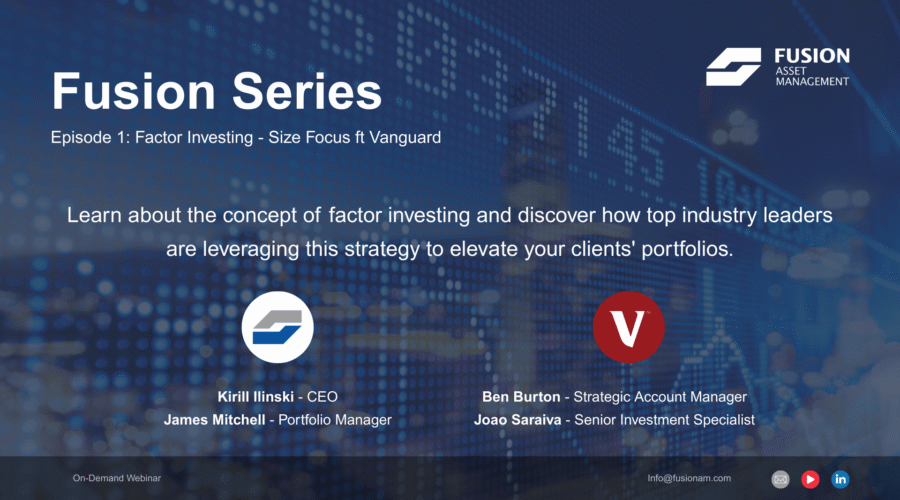 FUSION
ASSET
MANAGEMENT

Fusion Series

Episode 1: Factor Investing - Size Focus ft Vanguard

Learn about the concept of factor investing and discover how top industry leaders are leveraging this strategy to elevate your clients' portfolios.

V

Kirill Ilinski - CEO
James Mitchell - Portfolio Manager

Ben Burton - Strategic Account Manager
Joao Saraiva - Senior Investment Specialist

On-Demand Webinar

Info@fusionam.com

in